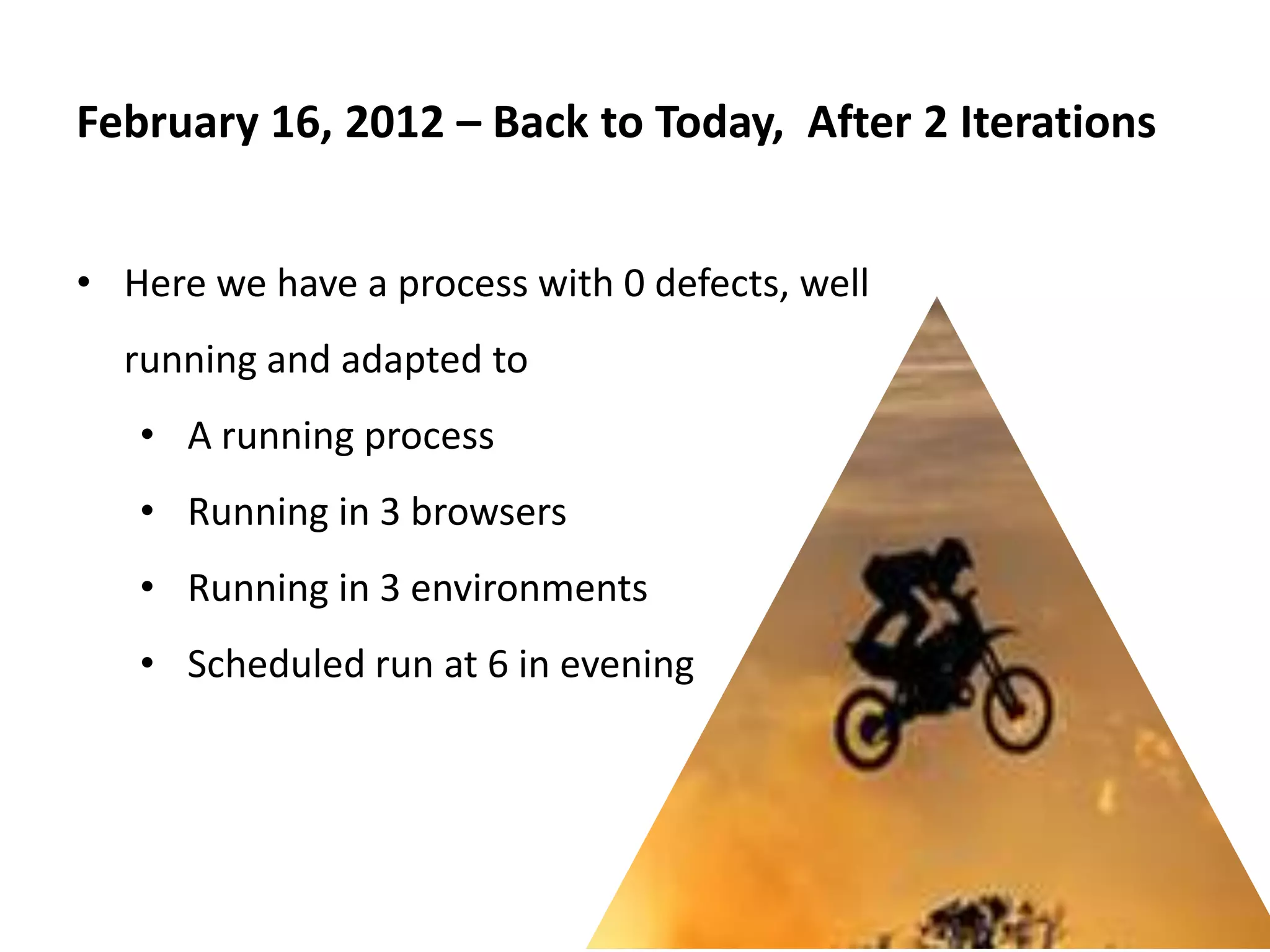 February 16, 2012 – Back to Today,  After 2 Iterations

• Here we have a process with 0 defects, well running and adapted to
  • A running process
  • Running in 3 browsers
  • Running in 3 environments
  • Scheduled run at 6 in evening